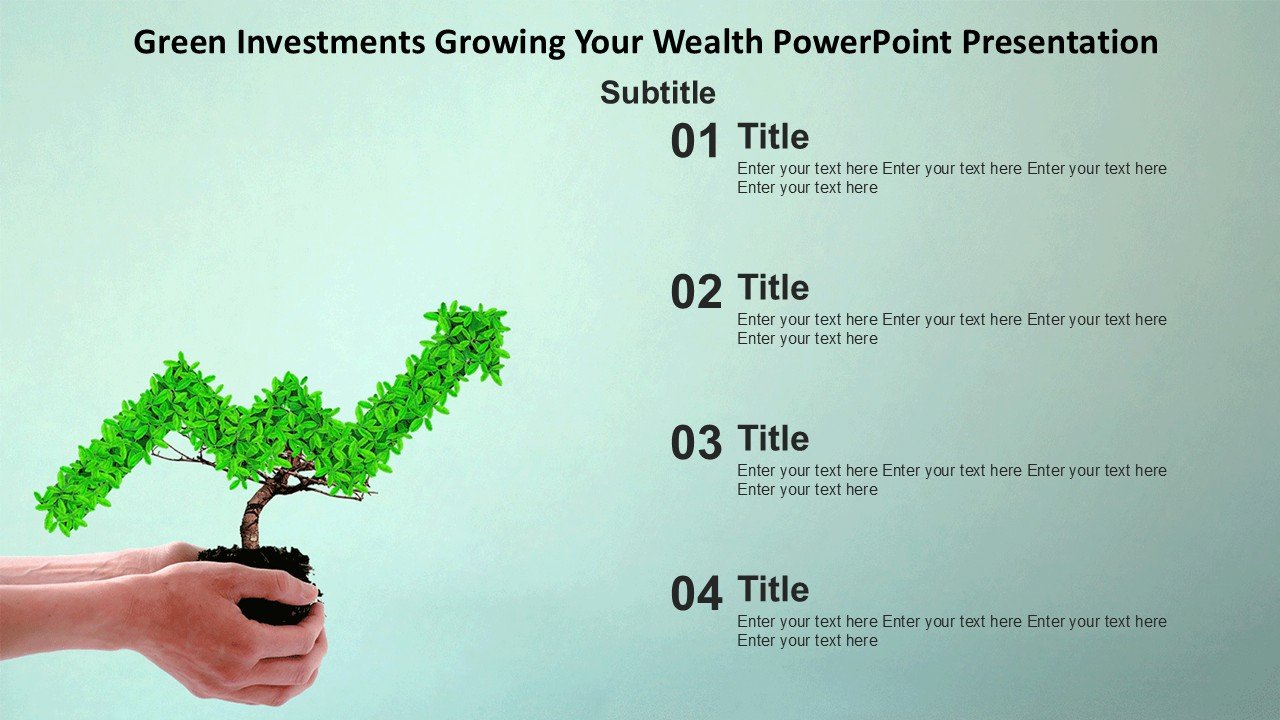 Green Investments Growing Your Wealth PowerPoint Presentation

Subtitle

01 Title
Enter your text here Enter your text here Enter your text here Enter your text here

02 Title
Enter your text here Enter your text here Enter your text here Enter your text here

03 Title
Enter your text here Enter your text here Enter your text here Enter your text here

04 Title
Enter your text here Enter your text here Enter your text here Enter your text here